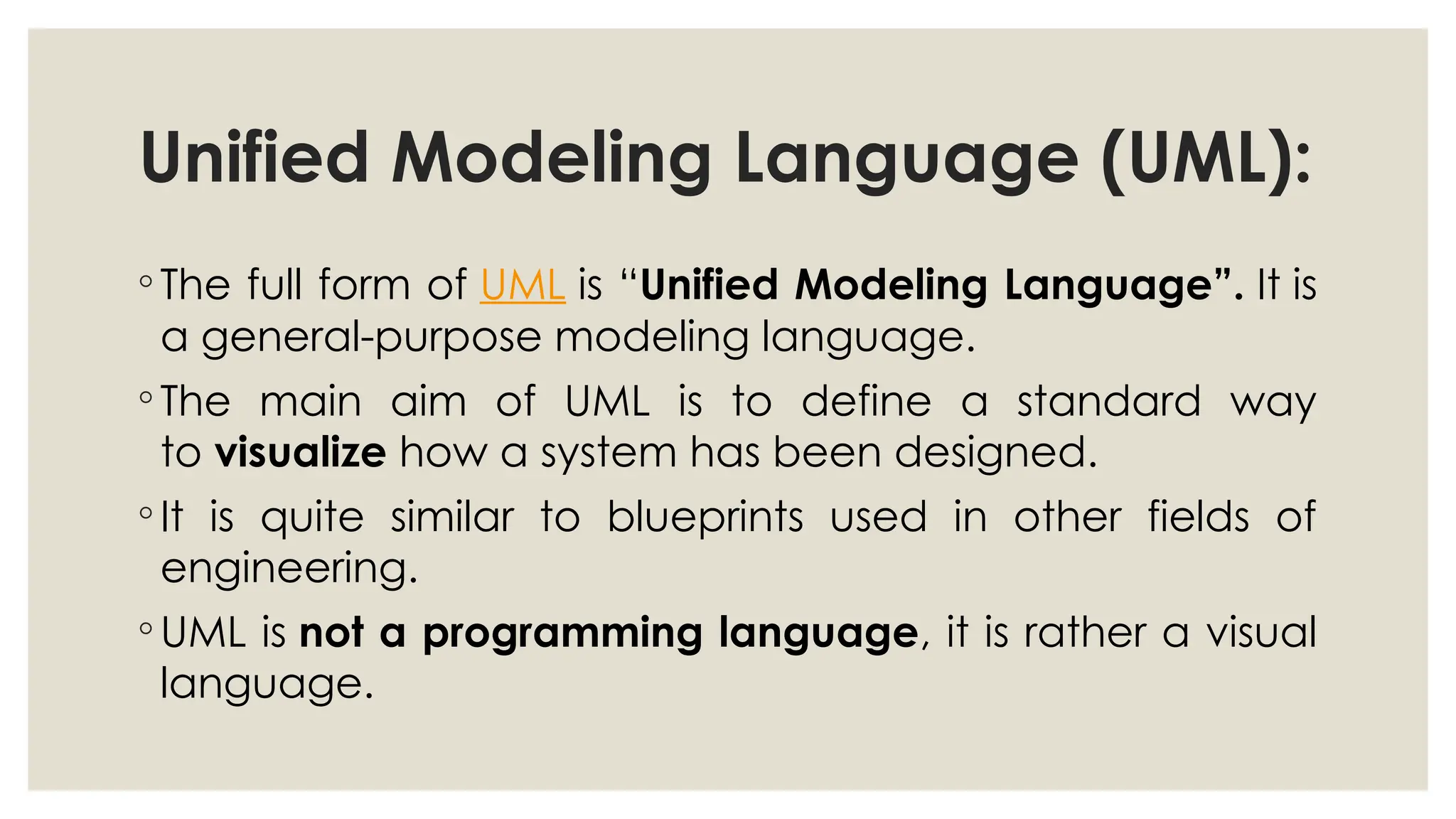 Unified Modeling Language (UML):

◦ The full form of UML is “Unified Modeling Language”. It is a general-purpose modeling language.

◦ The main aim of UML is to define a standard way to visualize how a system has been designed.

◦ It is quite similar to blueprints used in other fields of engineering.

◦ UML is not a programming language, it is rather a visual language.